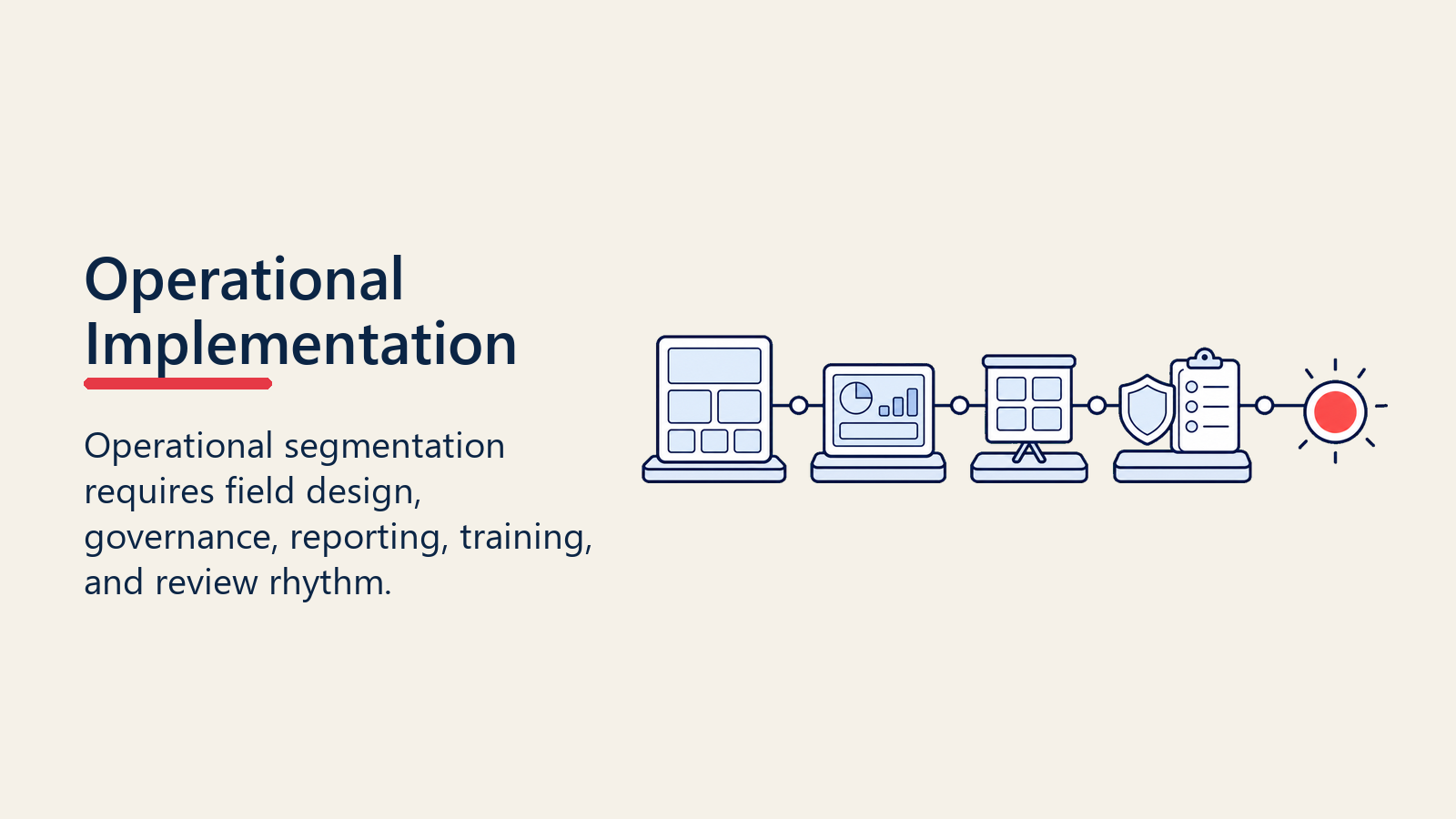 Operational Implementation

Operational segmentation requires field design, governance, reporting, training, and review rhythm.